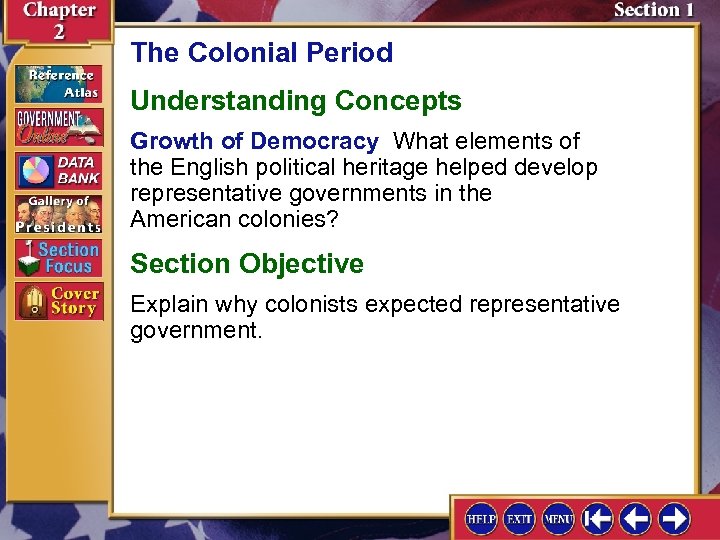 Chapter 2

Section 1

Reference Atlas

GOVERNMENT Online

DATA BANK

Gallery of Presidents

Section Focus

Cover Story

The Colonial Period

Understanding Concepts

Growth of Democracy What elements of the English political heritage helped develop representative governments in the American colonies?

Section Objective

Explain why colonists expected representative government.

HELP EXIT MENU